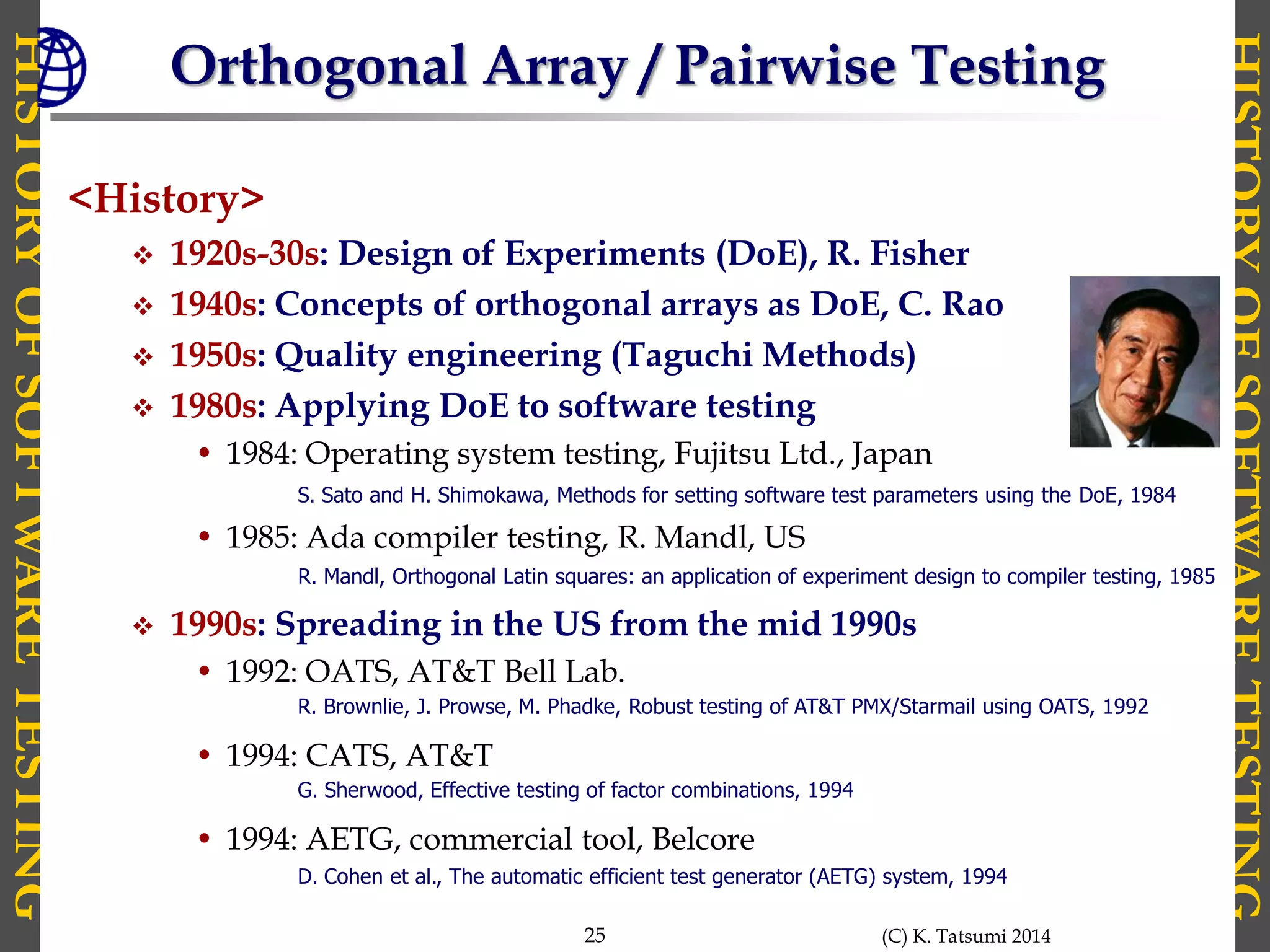 HISTORY OF SOFTWARE TESTING

Orthogonal Array / Pairwise Testing

<History>

❖ 1920s-30s: Design of Experiments (DoE), R. Fisher
❖ 1940s: Concepts of orthogonal arrays as DoE, C. Rao
❖ 1950s: Quality engineering (Taguchi Methods)
❖ 1980s: Applying DoE to software testing
• 1984: Operating system testing, Fujitsu Ltd., Japan
S. Sato and H. Shimokawa, Methods for setting software test parameters using the DoE, 1984
• 1985: Ada compiler testing, R. Mandl, US
R. Mandl, Orthogonal Latin squares: an application of experiment design to compiler testing, 1985
❖ 1990s: Spreading in the US from the mid 1990s
• 1992: OATS, AT&T Bell Lab.
R. Brownlie, J. Prowse, M. Phadke, Robust testing of AT&T PMX/Starmail using OATS, 1992
• 1994: CATS, AT&T
G. Sherwood, Effective testing of factor combinations, 1994
• 1994: AETG, commercial tool, Belcore
D. Cohen et al., The automatic efficient test generator (AETG) system, 1994

25

(C) K. Tatsumi 2014

HISTORY OF SOFTWARE TESTING